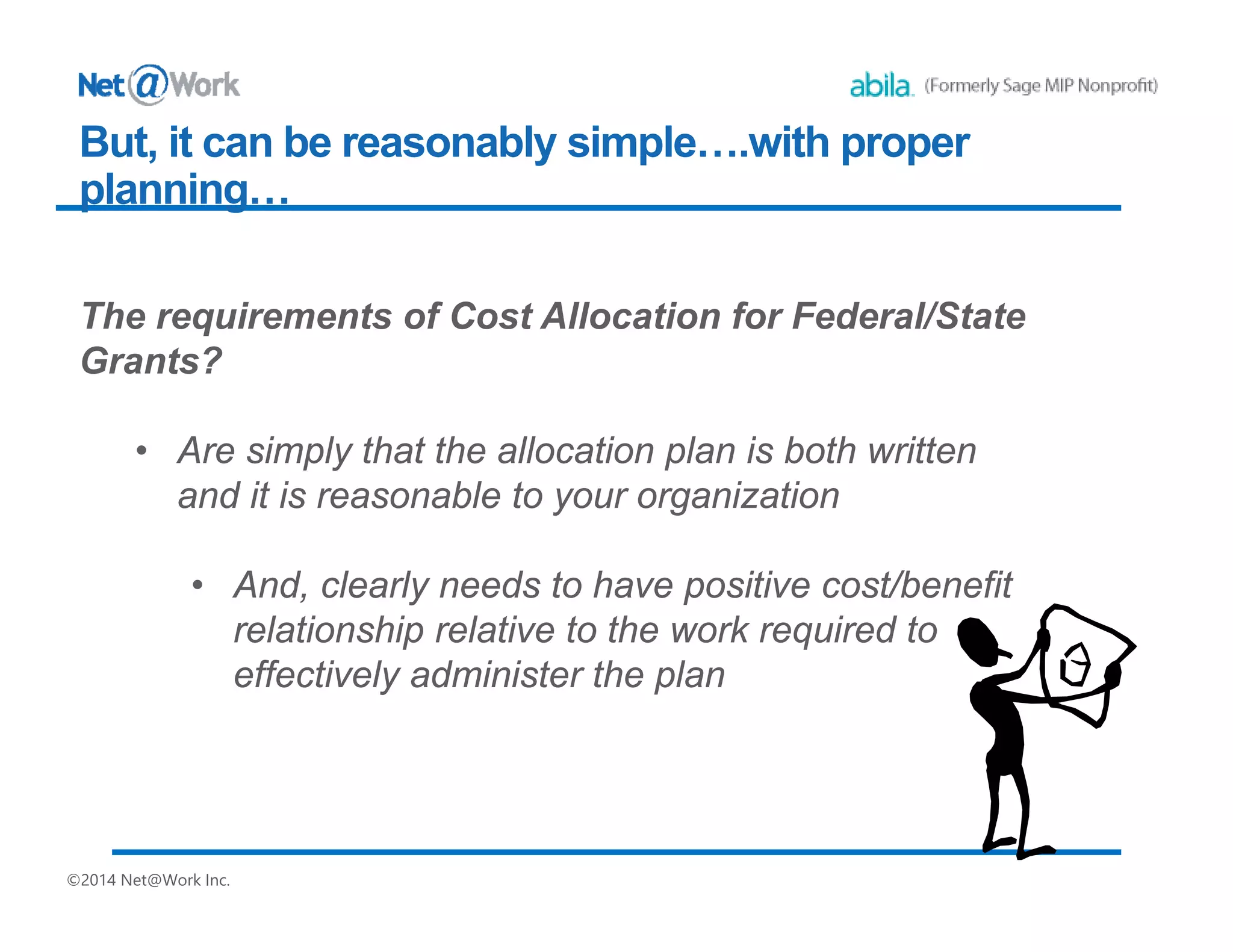 Net@Work

abila. (Formerly Sage MIP Nonprofit)

But, it can be reasonably simple….with proper planning…

The requirements of Cost Allocation for Federal/State Grants?

• Are simply that the allocation plan is both written and it is reasonable to your organization

• And, clearly needs to have positive cost/benefit relationship relative to the work required to effectively administer the plan

©2014 Net@Work Inc.